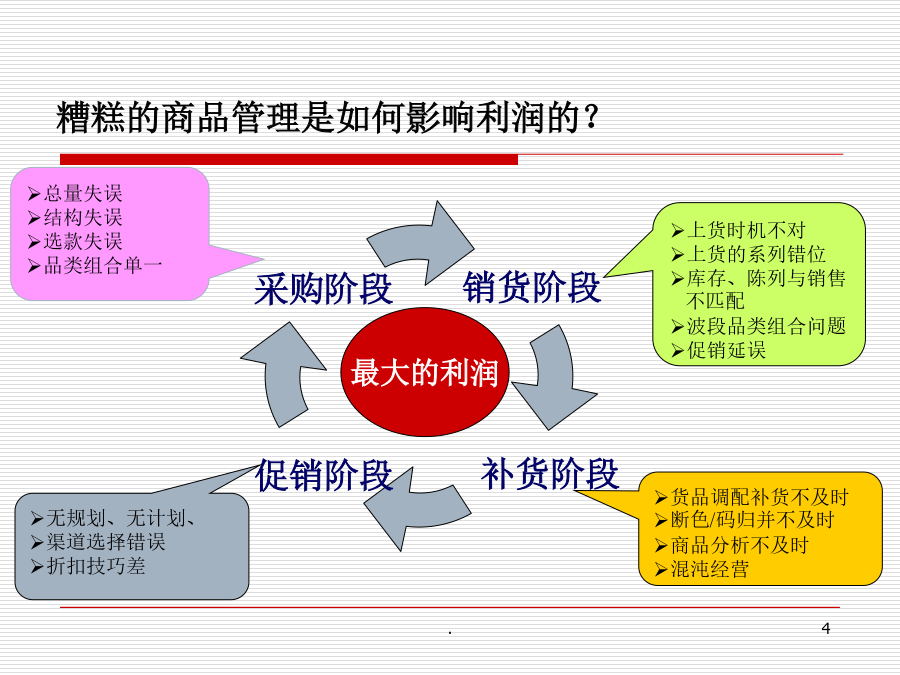 糟糕的商品管理是如何影响利润的？

➢总量失误
➢结构失误
➢选款失误
➢品类组合单一

采购阶段

销货阶段

➢上货时机不对
➢上货的系列错位
➢库存、陈列与销售不匹配
➢波段品类组合问题
➢促销延误

最大的利润

促销阶段

补货阶段

➢无规划、无计划、
➢渠道选择错误
➢折扣技巧差

➢货品调配补货不及时
➢断色/码归并不及时
➢商品分析不及时
➢混沌经营

.

4